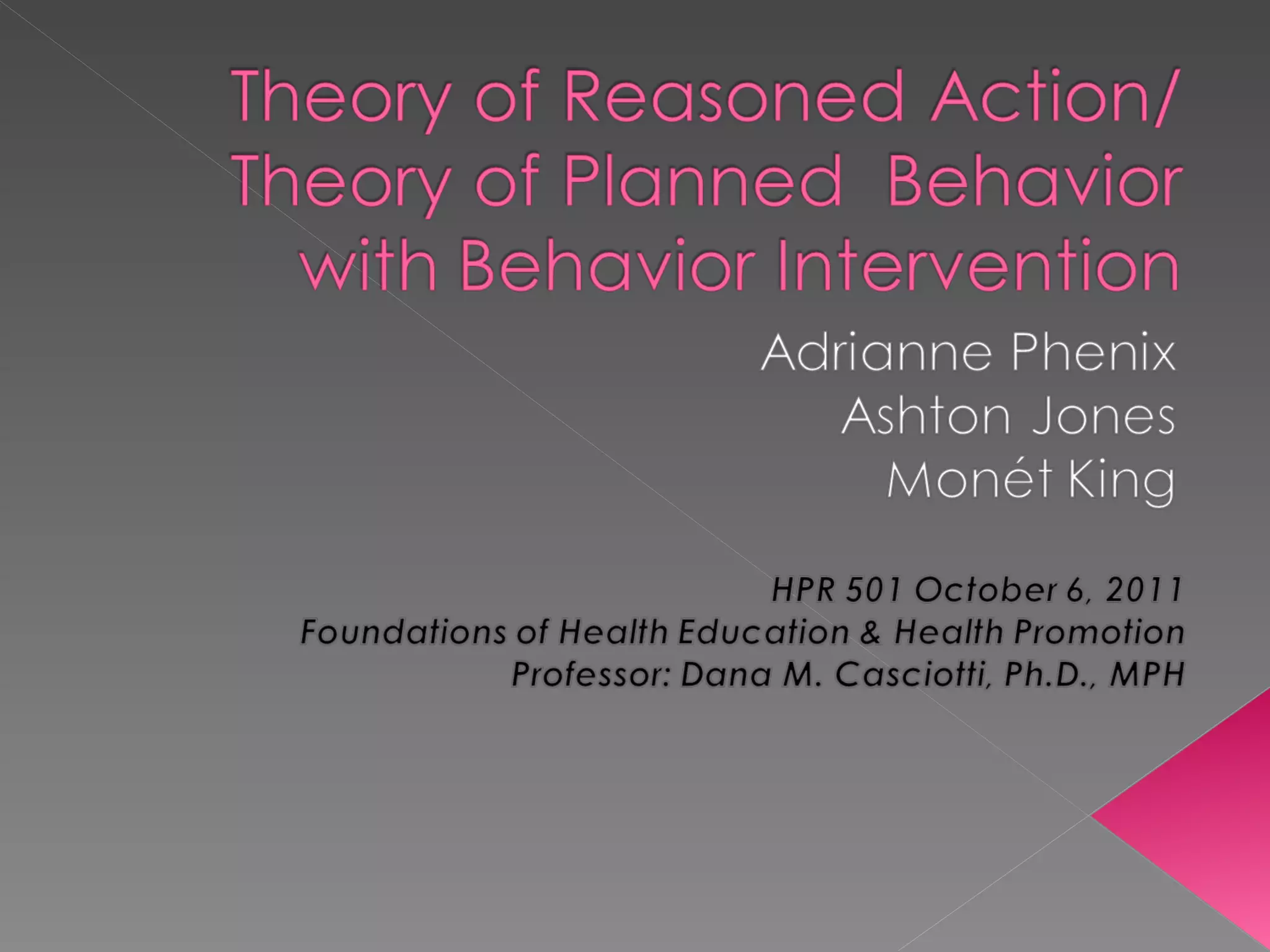 Theory of Reasoned Action/ Theory of Planned Behavior with Behavior Intervention

Adrianne Phenix
Ashton Jones
Monét King

HPR 501 October 6, 2011
Foundations of Health Education & Health Promotion
Professor: Dana M. Casciotti, Ph.D., MPH